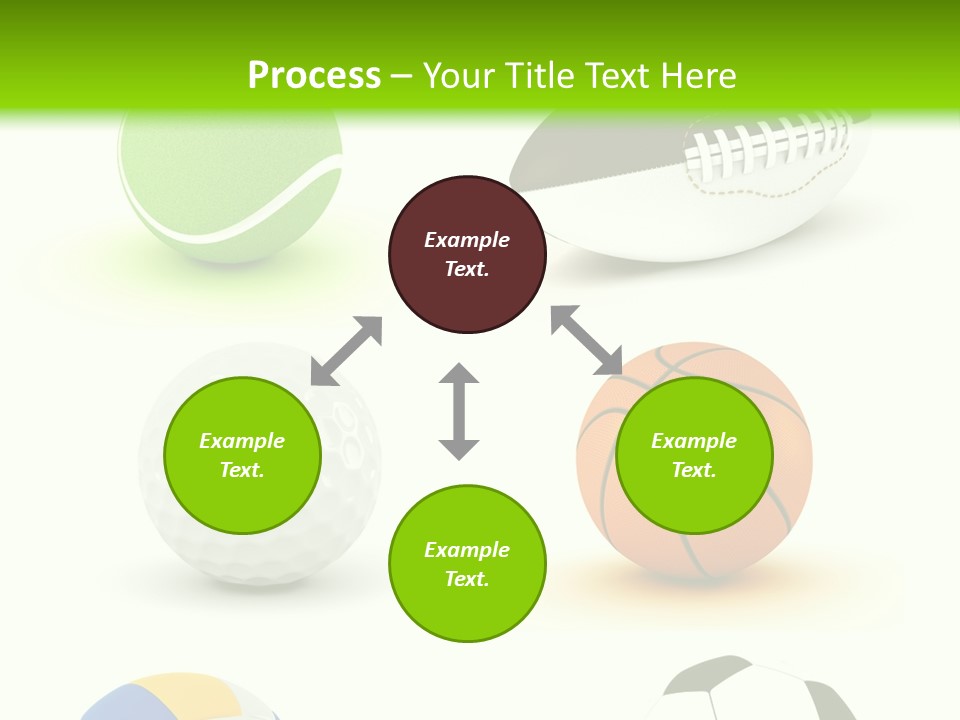 Process – Your Title Text Here

Example Text.

Example Text.

Example Text.

Example Text.